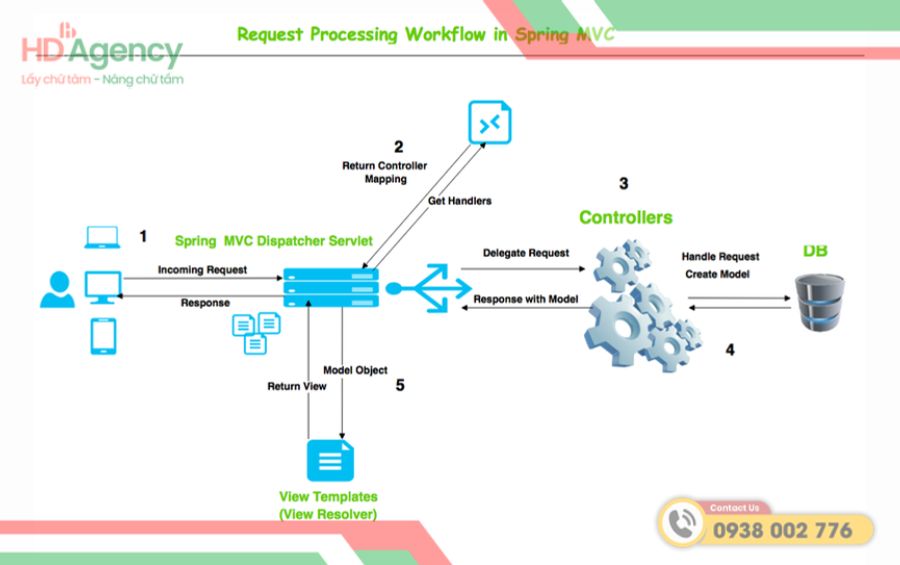 HD Agency
Lấy chữ tâm - Nâng chữ tầm

Request Processing Workflow in Spring MVC

2
Return Controller Mapping
Get Handlers

3
Controllers

1
Spring MVC Dispatcher Servlet

Incoming Request
Response

Delegate Request
Response with Model

Handle Request
Create Model

DB

4

Model Object
Return View
5

View Templates
(View Resolver)

Contact Us
0938 002 776